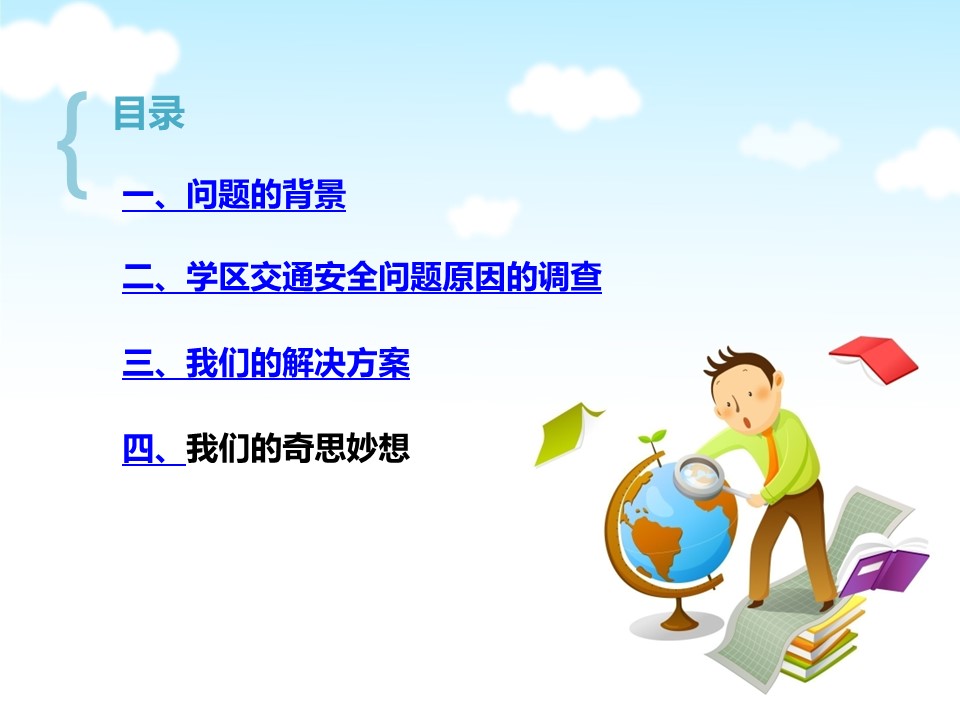 目录

一、问题的背景

二、学区交通安全问题原因的调查

三、我们的解决方案

四、我们的奇思妙想